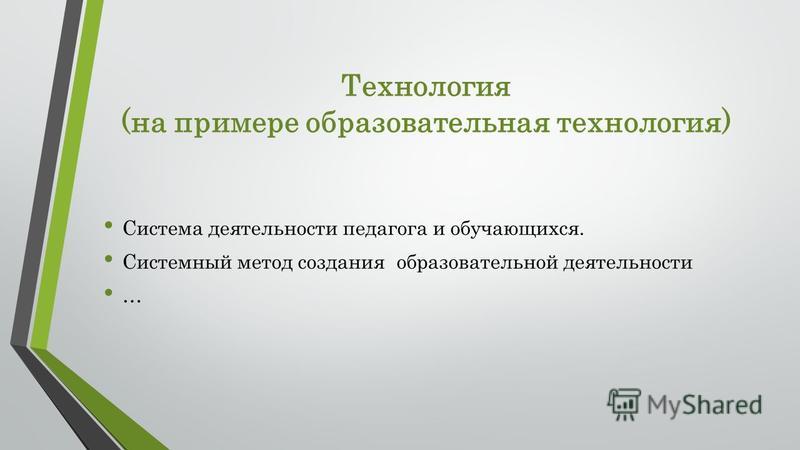 Технология
(на примере образовательная технология)

• Система деятельности педагога и обучающихся.
• Системный метод создания образовательной деятельности
• …

MyShared